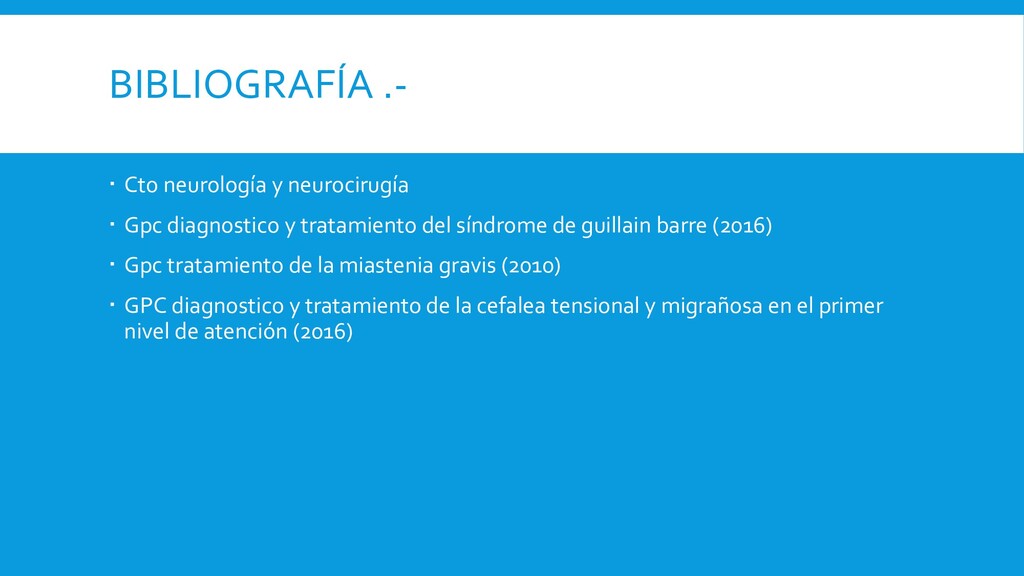 BIBLIOGRAFÍA .-

- Cto neurología y neurocirugía
- Gpc diagnostico y tratamiento del síndrome de guillain barre (2016)
- Gpc tratamiento de la miastenia gravis (2010)
- GPC diagnostico y tratamiento de la cefalea tensional y migrañosa en el primer nivel de atención (2016)